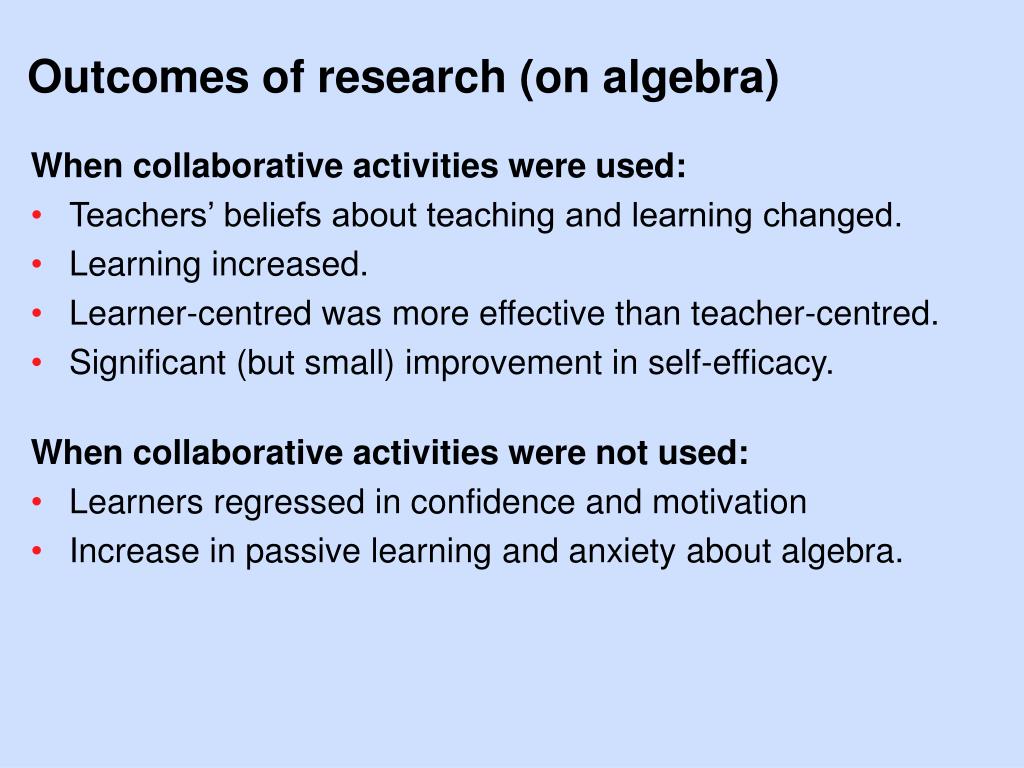 Outcomes of research (on algebra)

When collaborative activities were used:
• Teachers’ beliefs about teaching and learning changed.
• Learning increased.
• Learner-centred was more effective than teacher-centred.
• Significant (but small) improvement in self-efficacy.

When collaborative activities were not used:
• Learners regressed in confidence and motivation
• Increase in passive learning and anxiety about algebra.